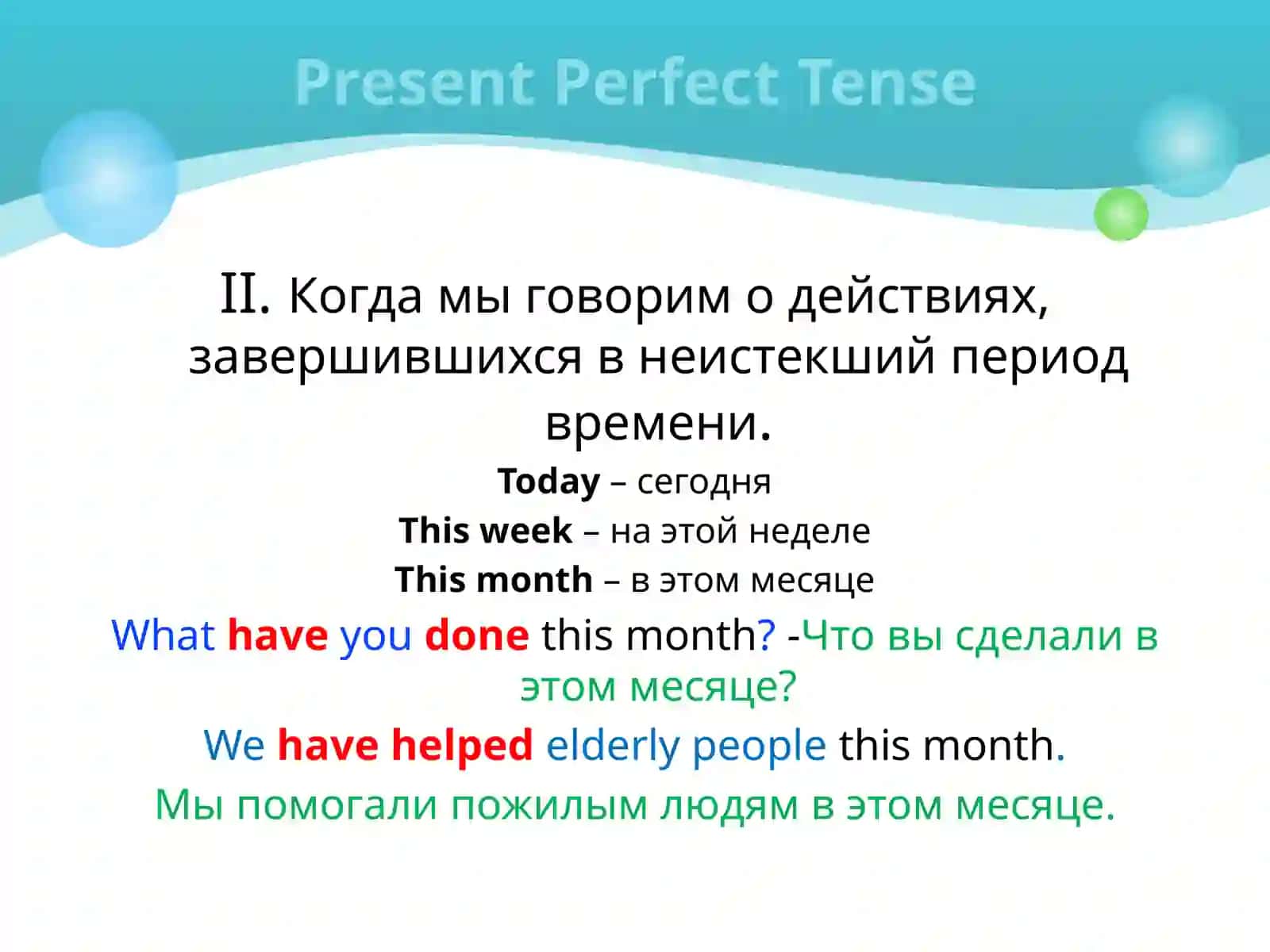 Present Perfect Tense

II. Когда мы говорим о действиях, завершившихся в неистекший период времени.

Today – сегодня
This week – на этой неделе
This month – в этом месяце

What have you done this month? -Что вы сделали в этом месяце?

We have helped elderly people this month.

Мы помогали пожилым людям в этом месяце.